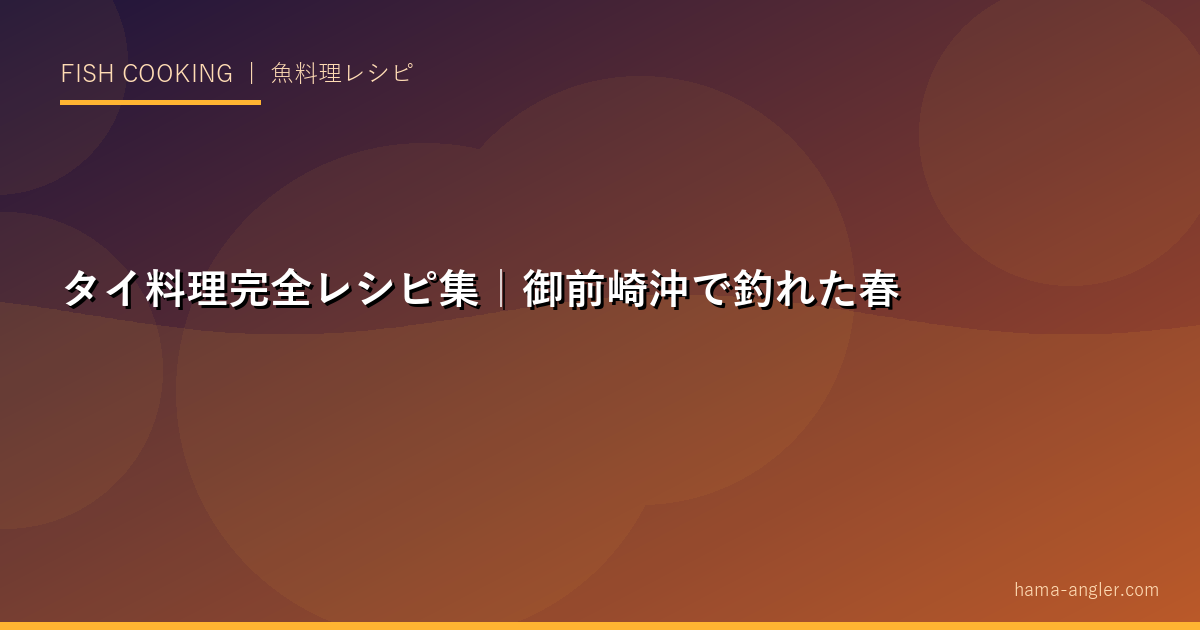 FISH COOKING ｜ 魚料理レシピ

タイ料理完全レシピ集｜御前崎沖で釣れた春

hama-angler.com